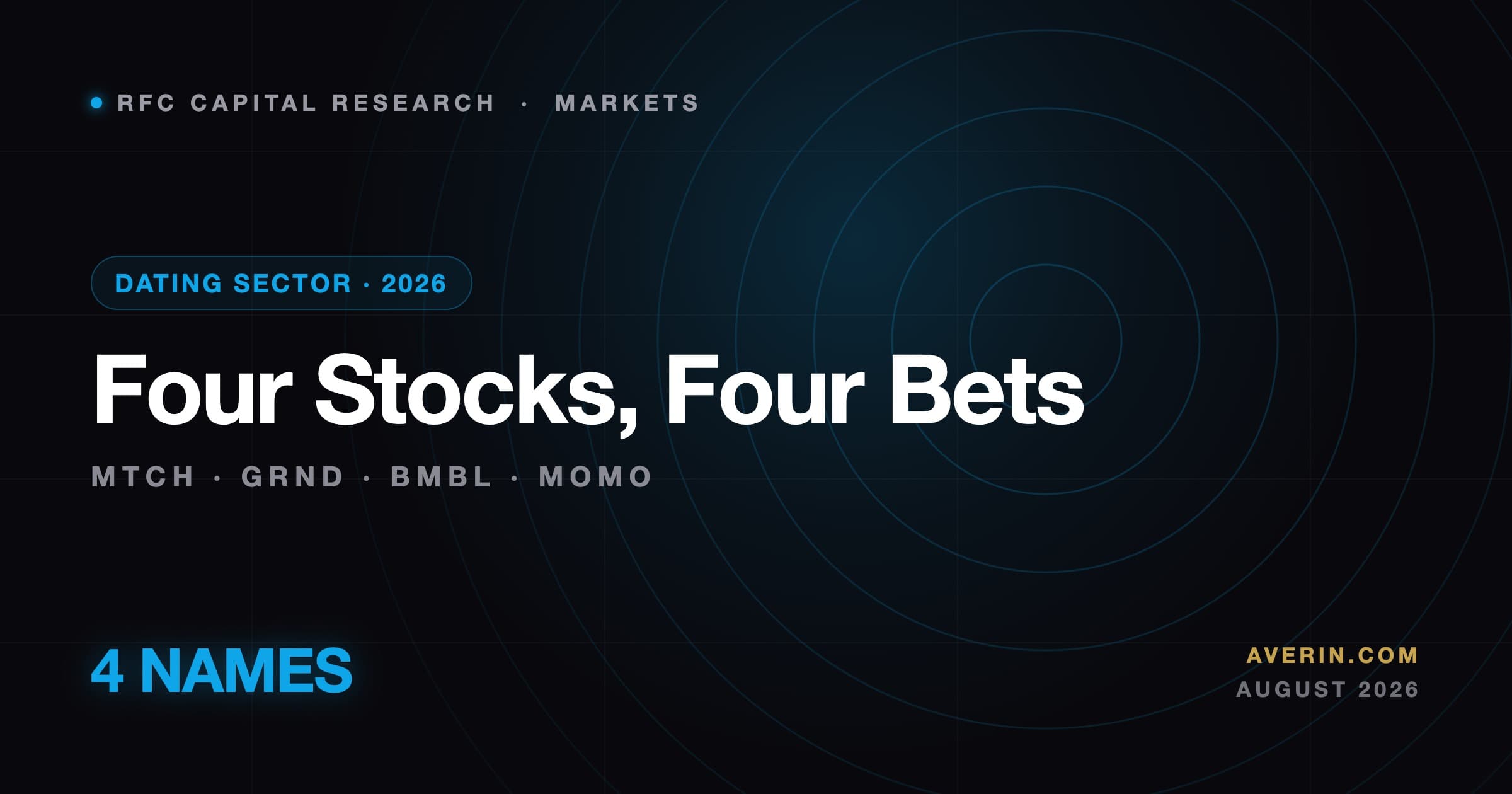 RFC CAPITAL RESEARCH · MARKETS

DATING SECTOR · 2026

Four Stocks, Four Bets

MTCH · GRND · BMBL · MOMO

4 NAMES

AVERIN.COM
AUGUST 2026